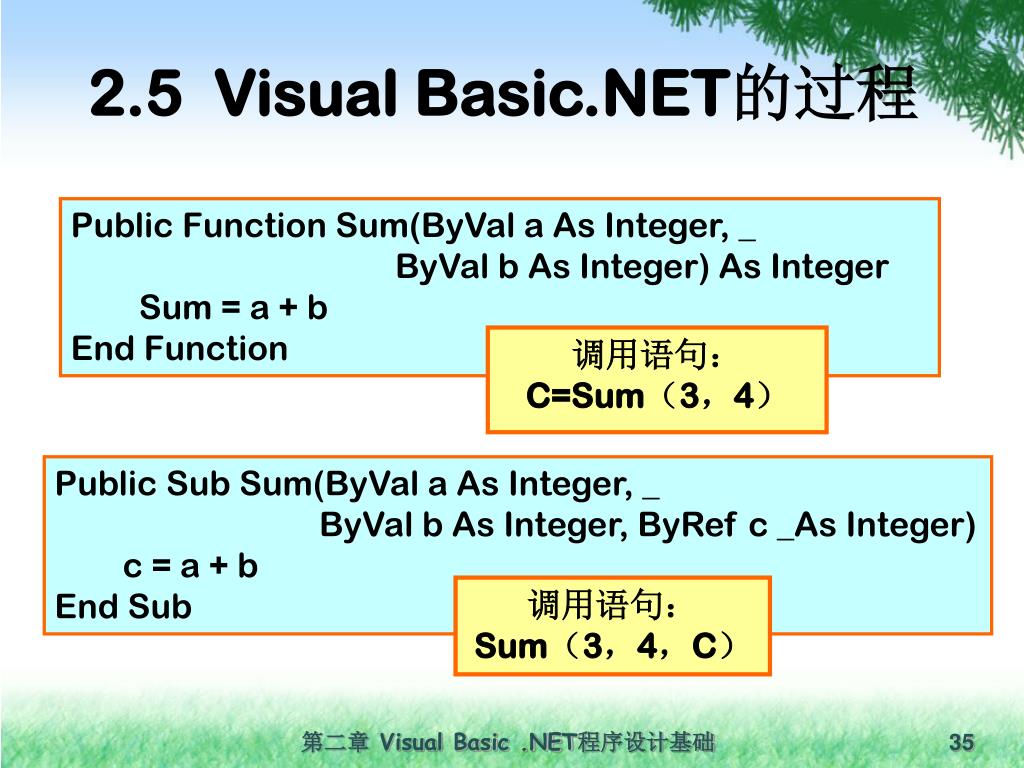 2.5 Visual Basic.NET的过程

Public Function Sum(ByVal a As Integer, _
ByVal b As Integer) As Integer
Sum = a + b
End Function

调用语句：
C=Sum（3，4）

Public Sub Sum(ByVal a As Integer, _
ByVal b As Integer, ByRef c _As Integer)
c = a + b
End Sub

调用语句：
Sum（3，4，C）

第二章 Visual Basic .NET程序设计基础

35